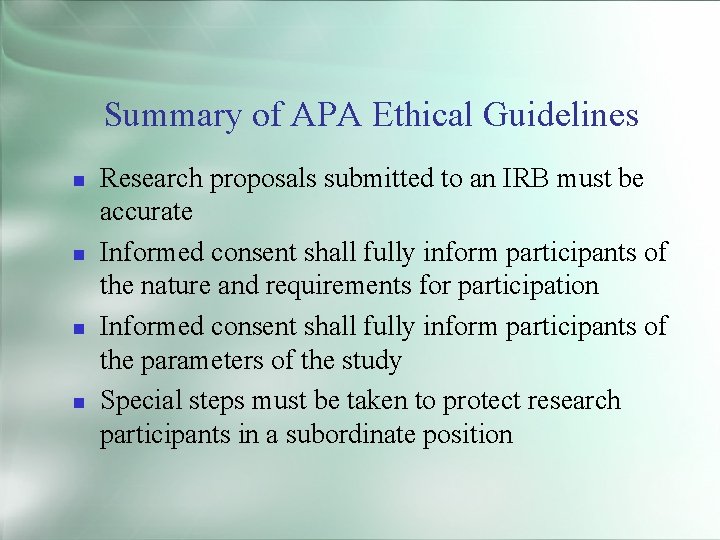 Summary of APA Ethical Guidelines

- Research proposals submitted to an IRB must be accurate
- Informed consent shall fully inform participants of the nature and requirements for participation
- Informed consent shall fully inform participants of the parameters of the study
- Special steps must be taken to protect research participants in a subordinate position